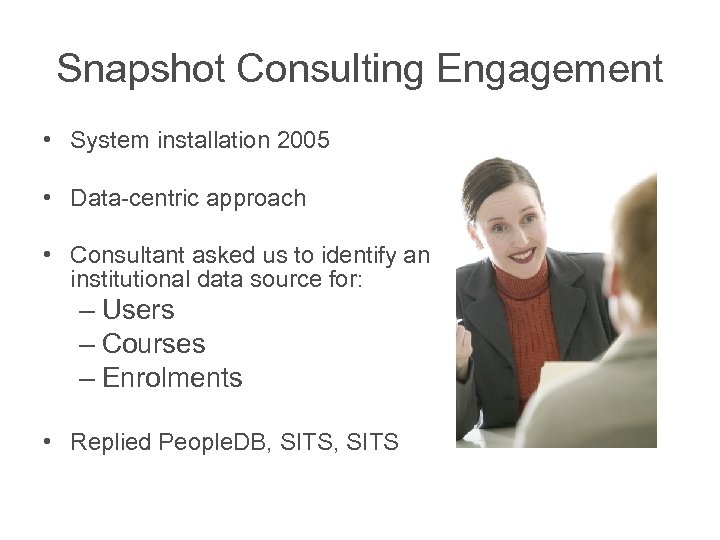 Snapshot Consulting Engagement

• System installation 2005

• Data-centric approach

• Consultant asked us to identify an institutional data source for:
– Users
– Courses
– Enrolments

• Replied PeopleDB, SITS, SITS